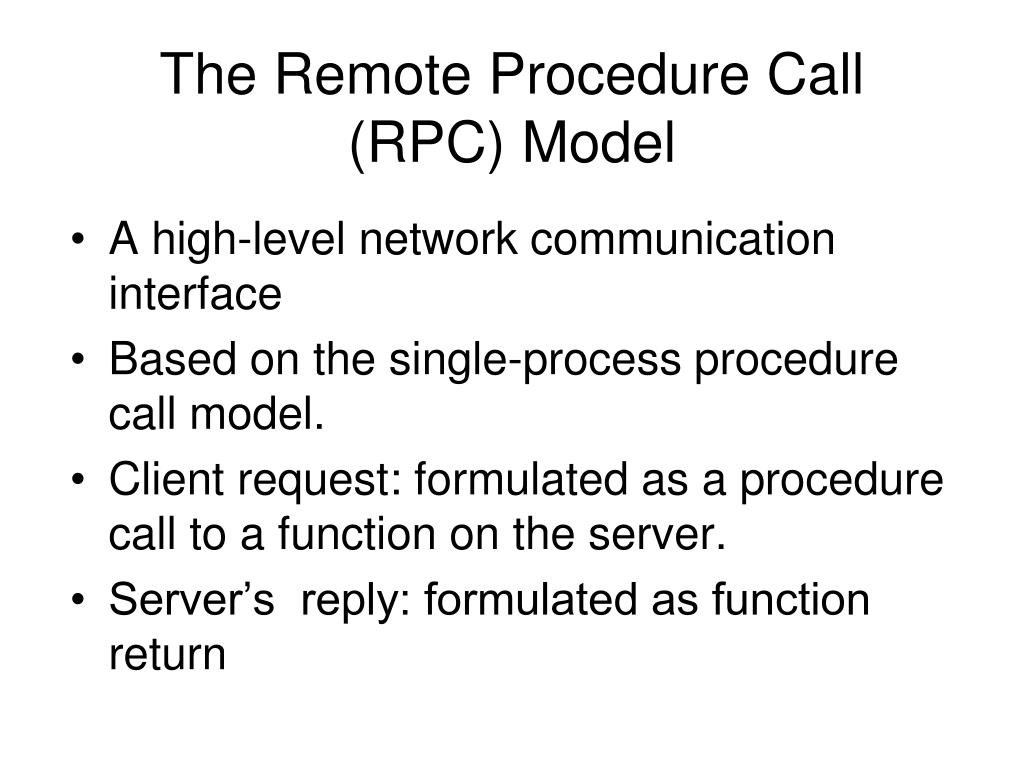 The Remote Procedure Call (RPC) Model

• A high-level network communication interface
• Based on the single-process procedure call model.
• Client request: formulated as a procedure call to a function on the server.
• Server’s reply: formulated as function return